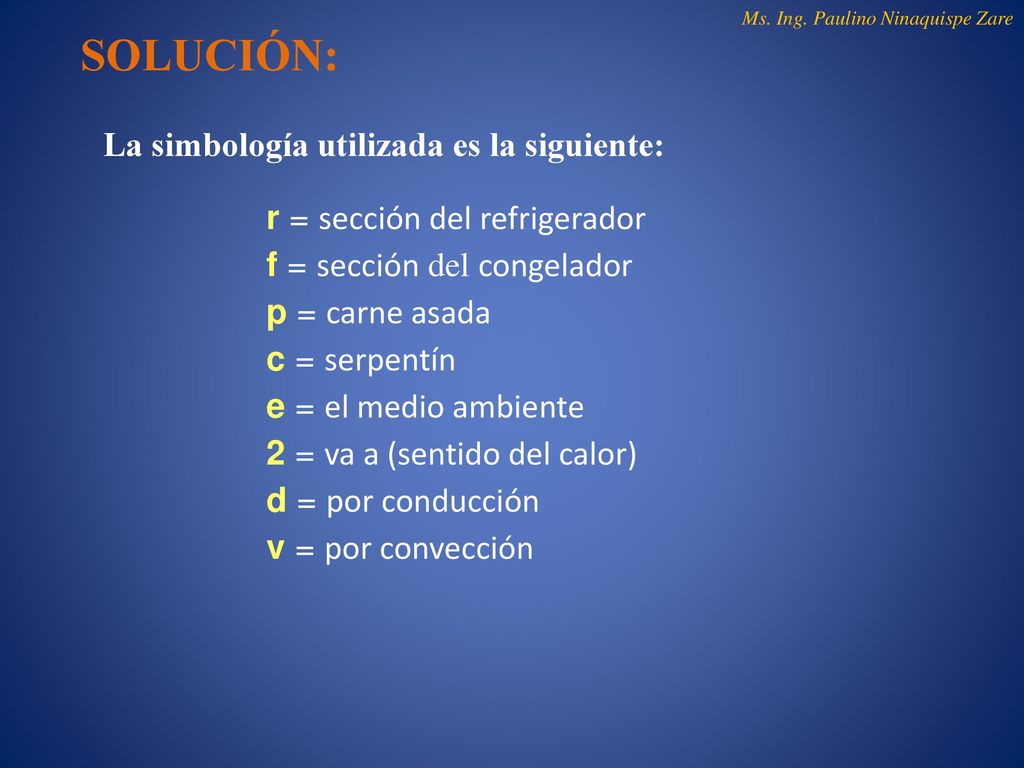 Ms. Ing. Paulino Ninaquispe Zare

SOLUCIÓN:

La simbología utilizada es la siguiente:

r = sección del refrigerador
f = sección del congelador
p = carne asada
c = serpentín
e = el medio ambiente
2 = va a (sentido del calor)
d = por conducción
v = por convección